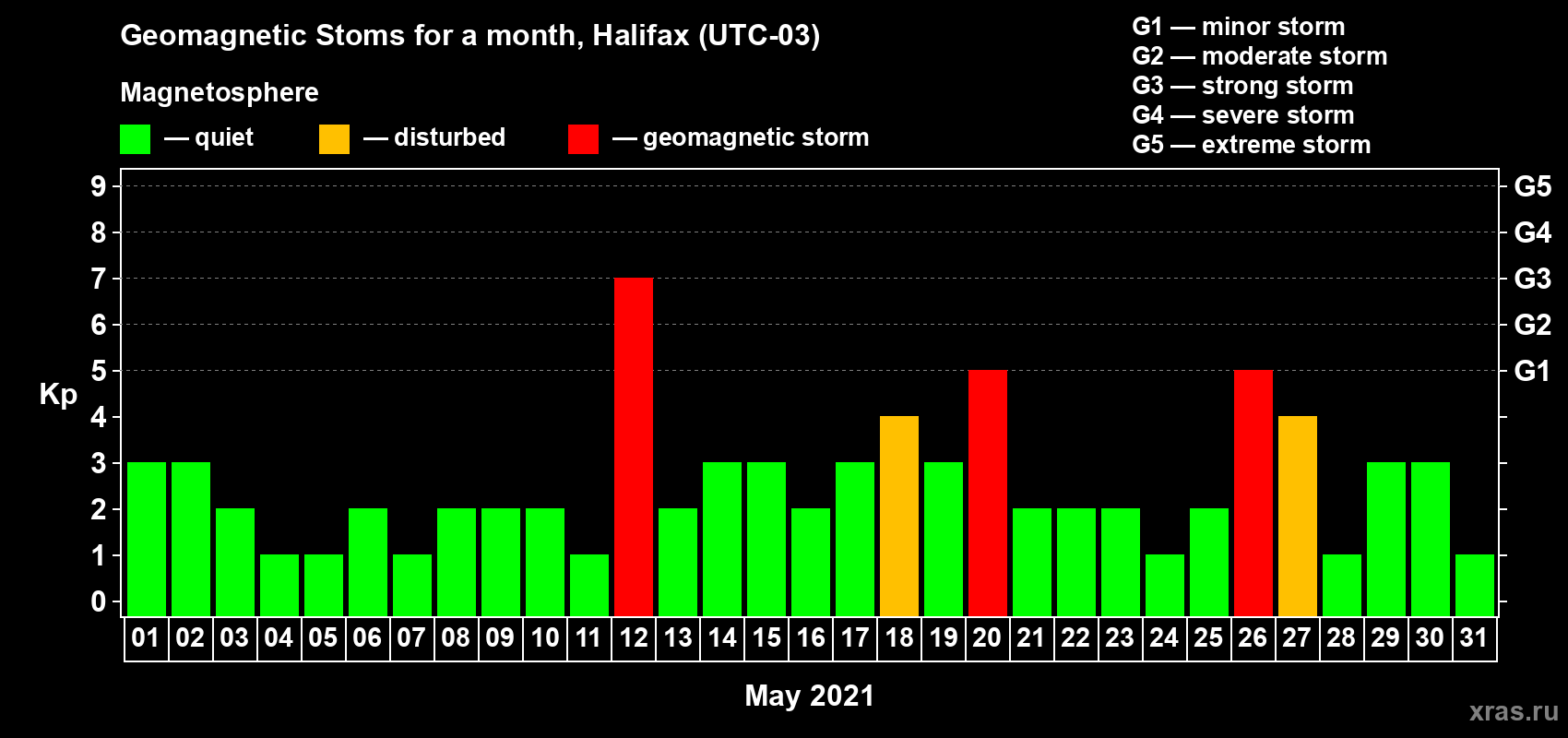 Geomagnetic Stoms for a month, Halifax (UTC-03)

Magnetosphere

— quiet — disturbed — geomagnetic storm

G1 — minor storm
G2 — moderate storm
G3 — strong storm
G4 — severe storm
G5 — extreme storm

Kp

9
8
7
6
5
4
3
2
1
0

G5
G4
G3
G2
G1

01 02 03 04 05 06 07 08 09 10 11 12 13 14 15 16 17 18 19 20 21 22 23 24 25 26 27 28 29 30 31

May 2021

xras.ru